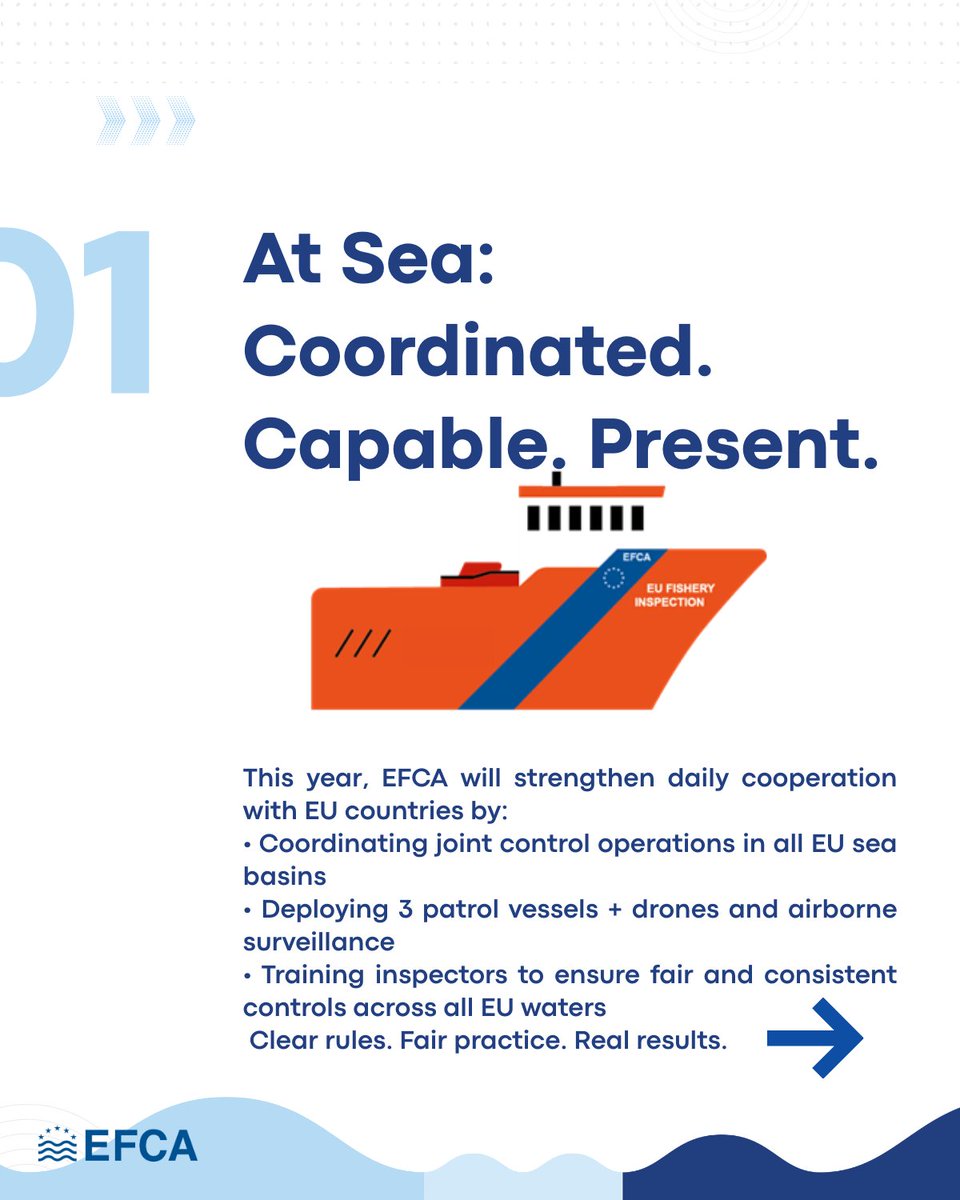 01

At Sea: Coordinated. Capable. Present.

EFCA

EU FISHERY INSPECTION

This year, EFCA will strengthen daily cooperation with EU countries by:
• Coordinating joint control operations in all EU sea basins
• Deploying 3 patrol vessels + drones and airborne surveillance
• Training inspectors to ensure fair and consistent controls across all EU waters
Clear rules. Fair practice. Real results.

EFCA